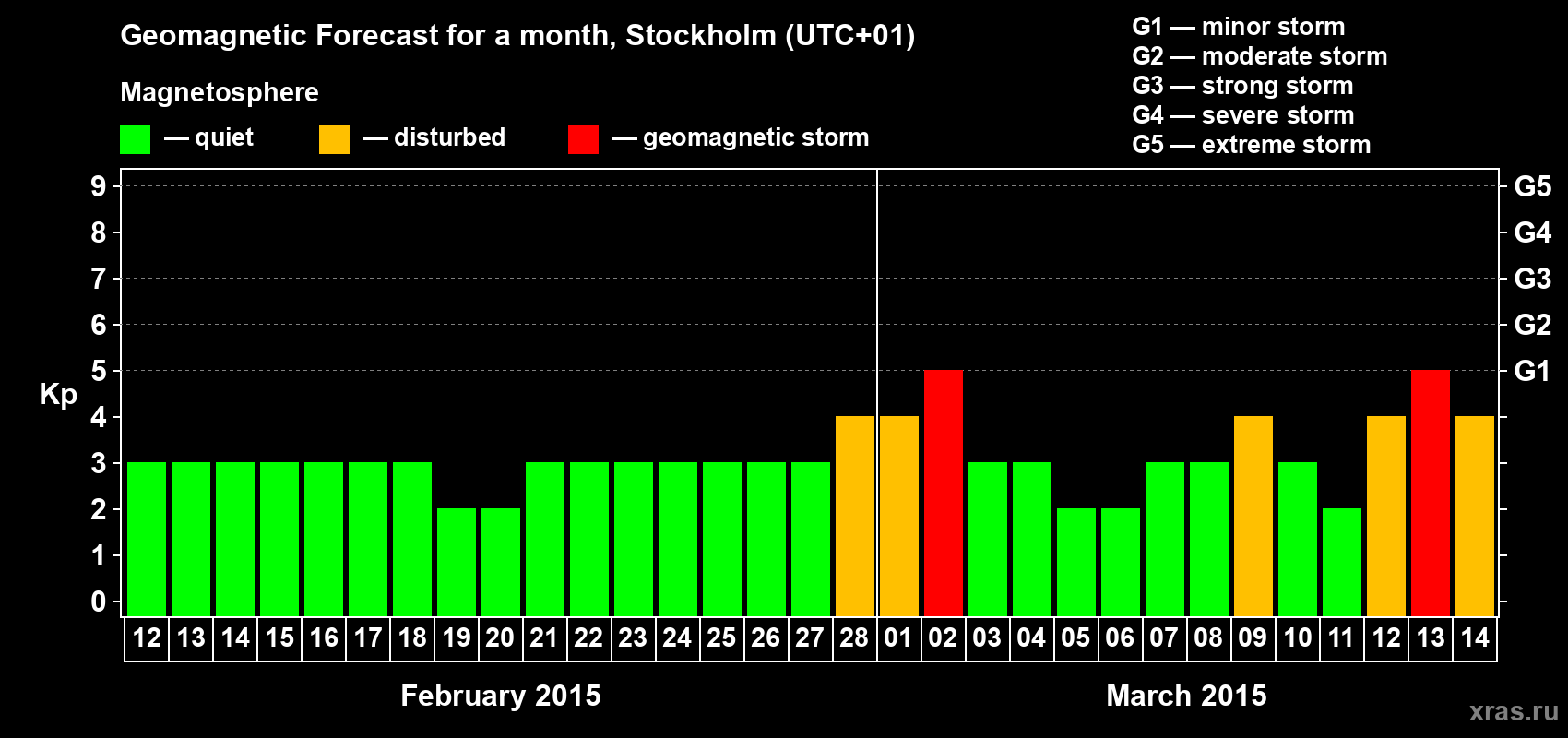 Geomagnetic Forecast for a month, Stockholm (UTC+01)

Magnetosphere

— quiet — disturbed — geomagnetic storm

G1 — minor storm
G2 — moderate storm
G3 — strong storm
G4 — severe storm
G5 — extreme storm

Kp

9 8 7 6 5 4 3 2 1 0

G5 G4 G3 G2 G1

12 13 14 15 16 17 18 19 20 21 22 23 24 25 26 27 28 01 02 03 04 05 06 07 08 09 10 11 12 13 14

February 2015

March 2015

xras.ru